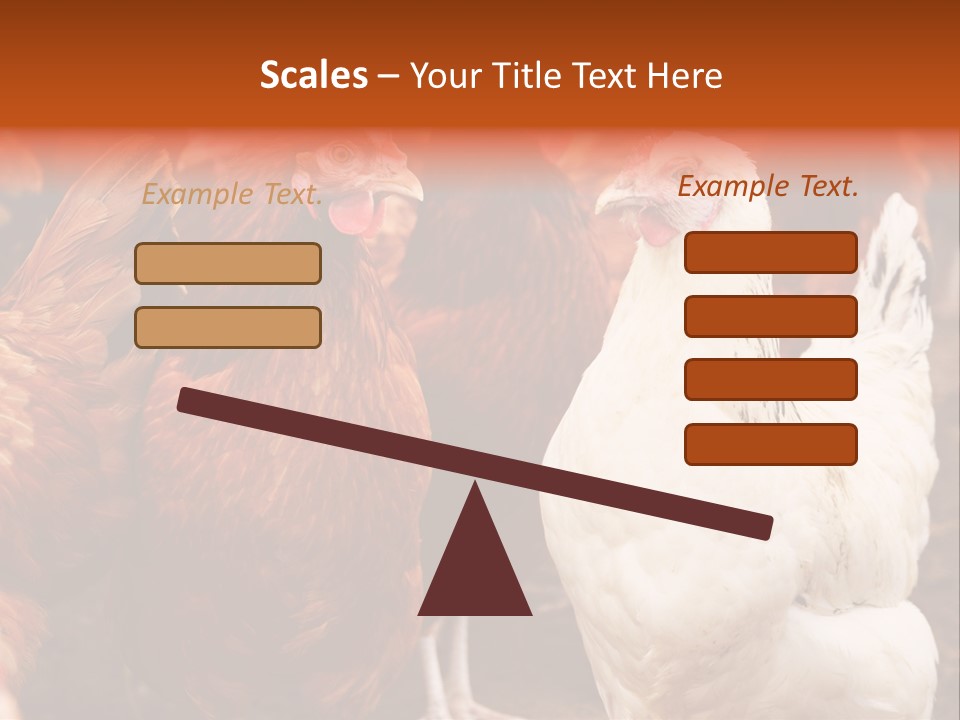 Scales – Your Title Text Here

Example Text.

Example Text.